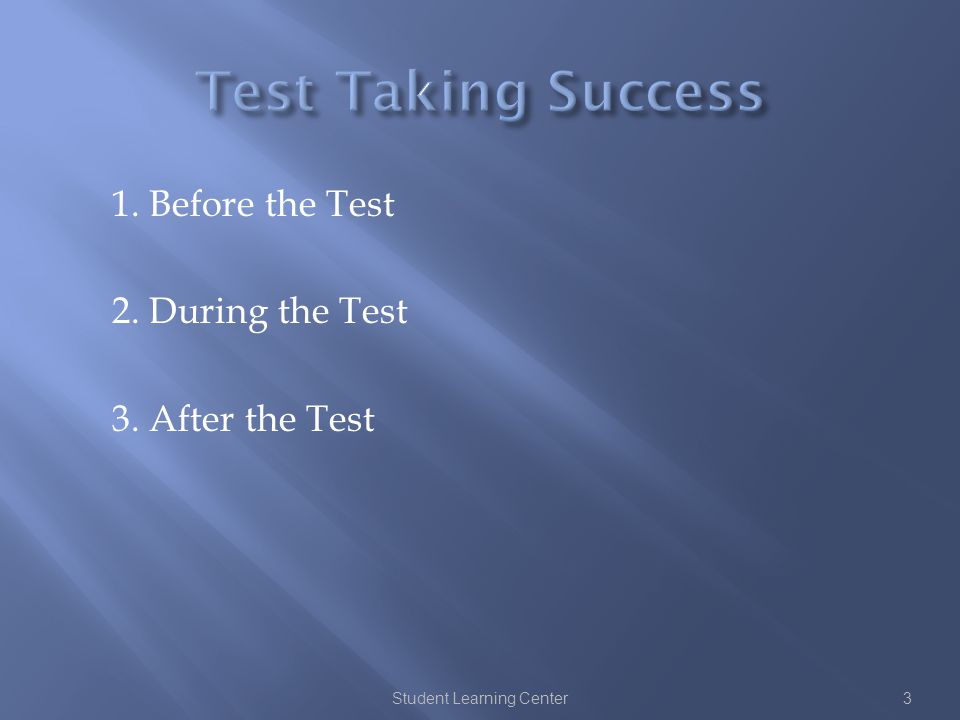 Test Taking Success

1. Before the Test

2. During the Test

3. After the Test

Student Learning Center

3